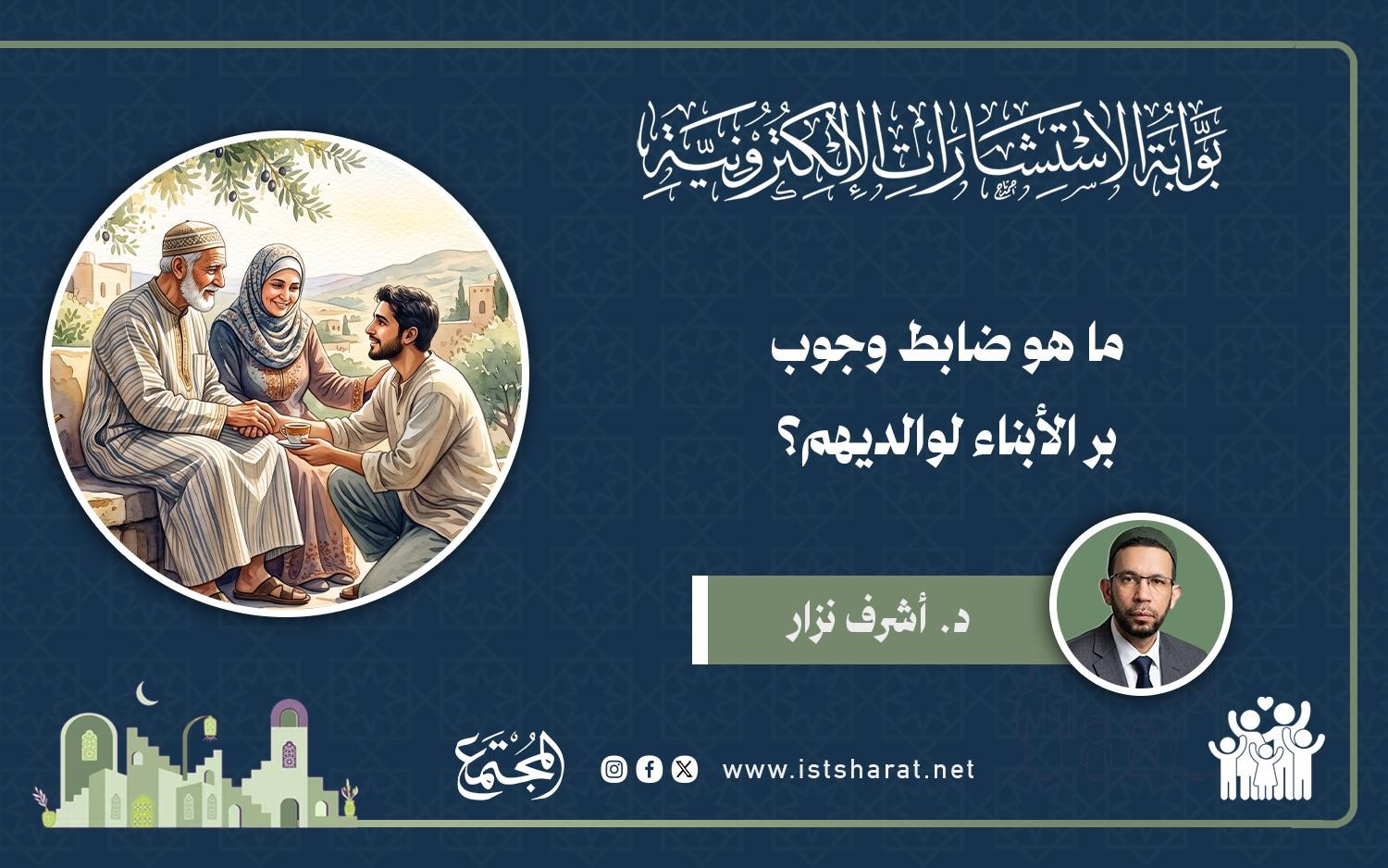 بوابة الاستشارات الإلكترونية

ما هو ضابط وجوب بر الأبناء لوالديهم؟

د. أشرف نزار

المجتمع

www.istsharat.net